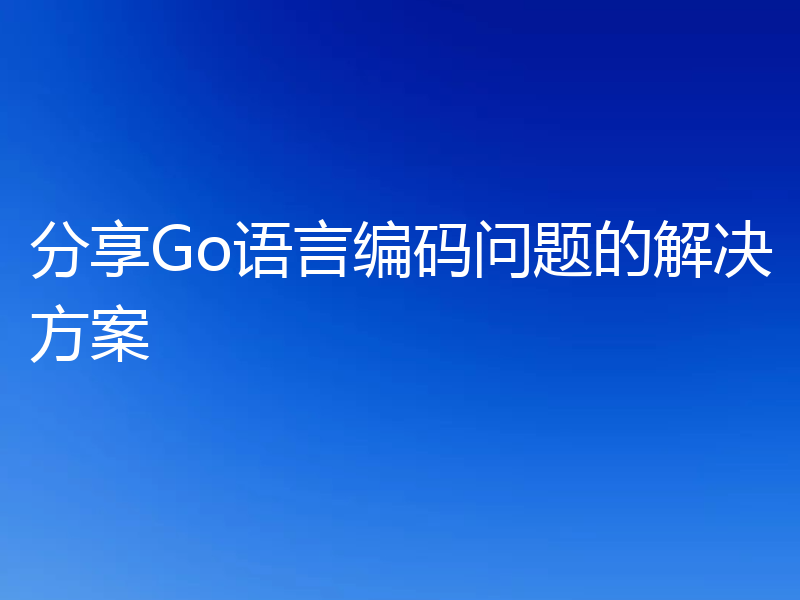 分享Go语言编码问题的解决方案